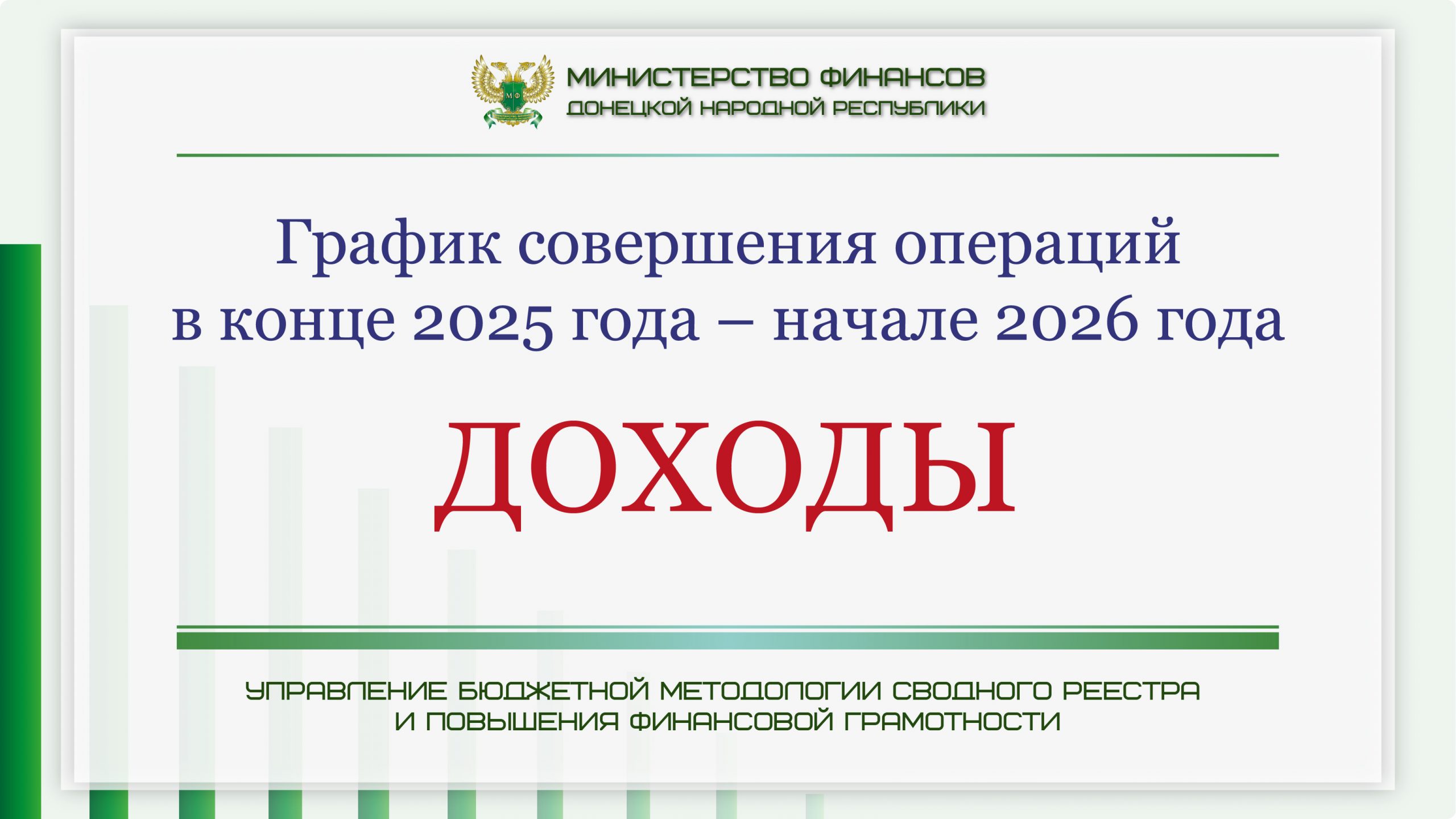 МФ

МИНИСТЕРСТВО ФИНАНСОВ
ДОНЕЦКОЙ НАРОДНОЙ РЕСПУБЛИКИ

График совершения операций в конце 2025 года – начале 2026 года

ДОХОДЫ

УПРАВЛЕНИЕ БЮДЖЕТНОЙ МЕТОДОЛОГИИ СВОДНОГО РЕЕСТРА И ПОВЫШЕНИЯ ФИНАНСОВОЙ ГРАМОТНОСТИ